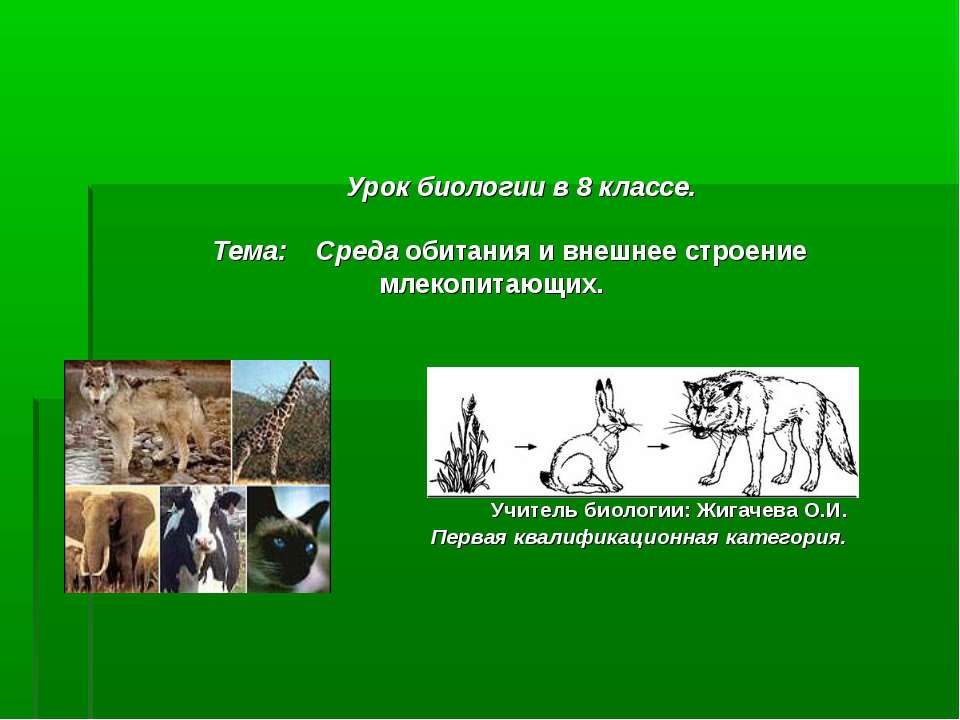 Урок биологии в 8 классе.

Тема: Среда обитания и внешнее строение млекопитающих.

Учитель биологии: Жигачева О.И.
Первая квалификационная категория.